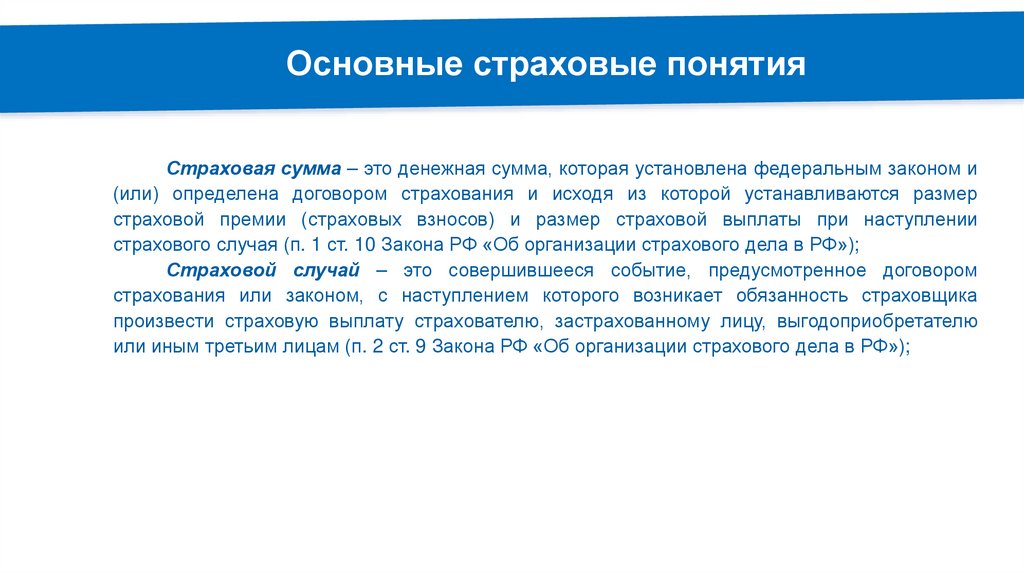 Основные страховые понятия

Страховая сумма – это денежная сумма, которая установлена федеральным законом и (или) определена договором страхования и исходя из которой устанавливаются размер страховой премии (страховых взносов) и размер страховой выплаты при наступлении страхового случая (п. 1 ст. 10 Закона РФ «Об организации страхового дела в РФ»);

Страховой случай – это совершившееся событие, предусмотренное договором страхования или законом, с наступлением которого возникает обязанность страховщика произвести страховую выплату страхователю, застрахованному лицу, выгодоприобретателю или иным третьим лицам (п. 2 ст. 9 Закона РФ «Об организации страхового дела в РФ»);